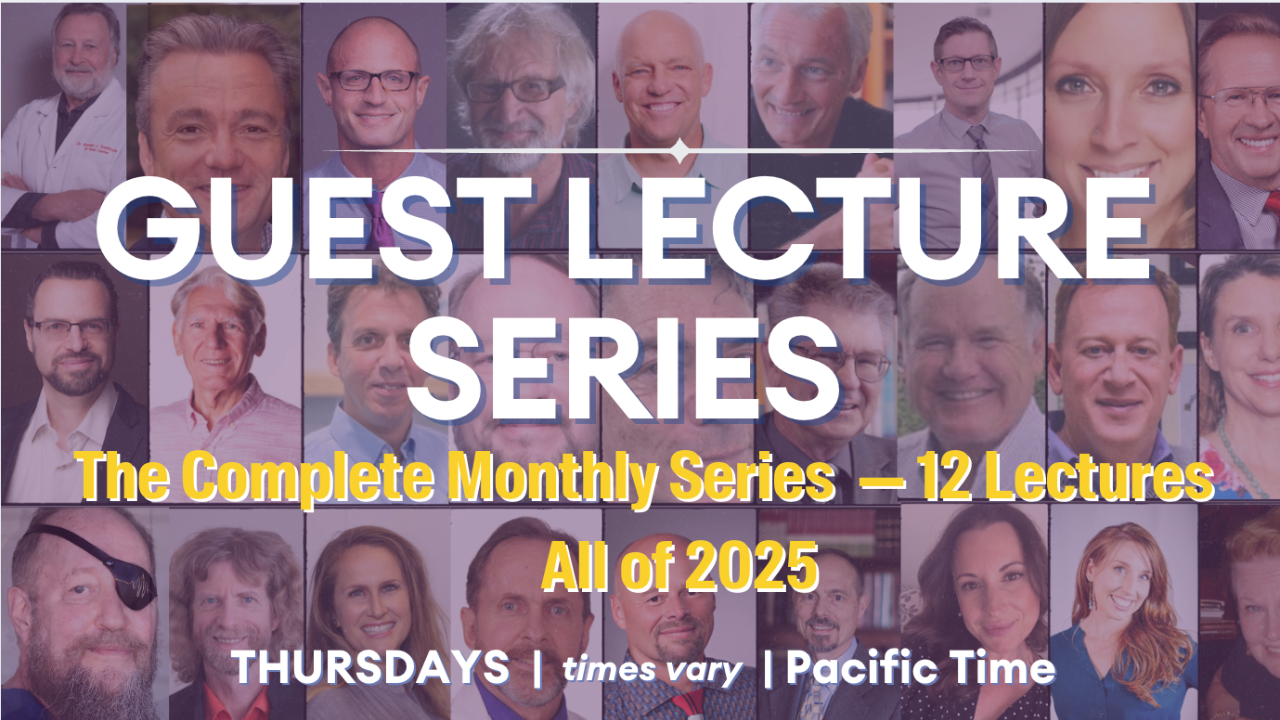 GUEST LECTURE SERIES

The Complete Monthly Series — 12 Lectures

All of 2025

THURSDAYS | times vary | Pacific Time